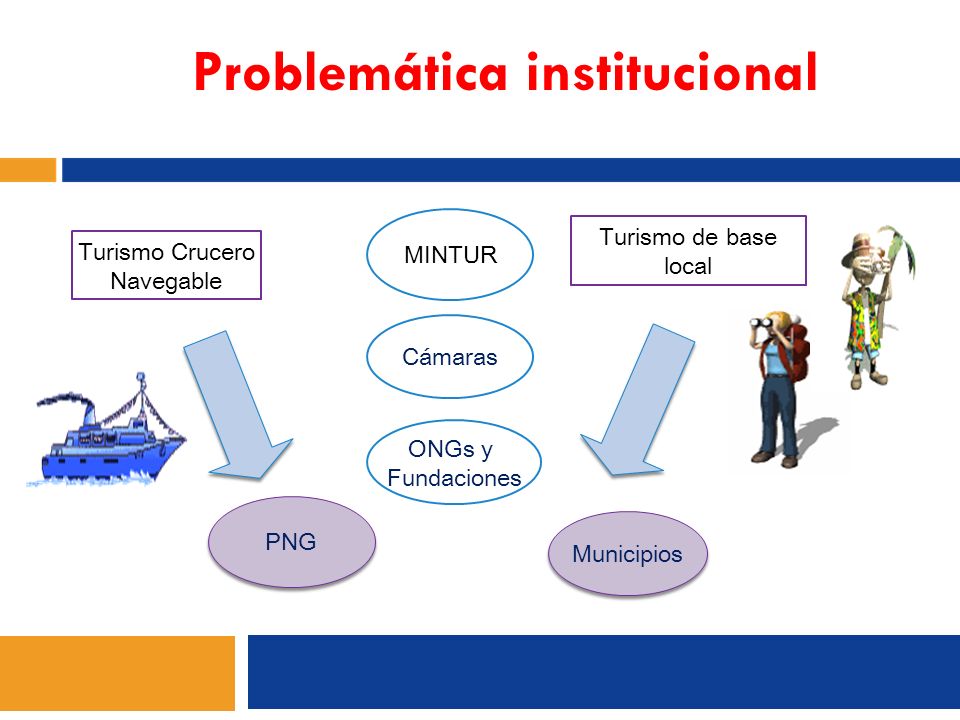 Problemática institucional

Turismo Crucero Navegable

MINTUR

Turismo de base local

Cámaras

ONGs y Fundaciones

PNG

Municipios